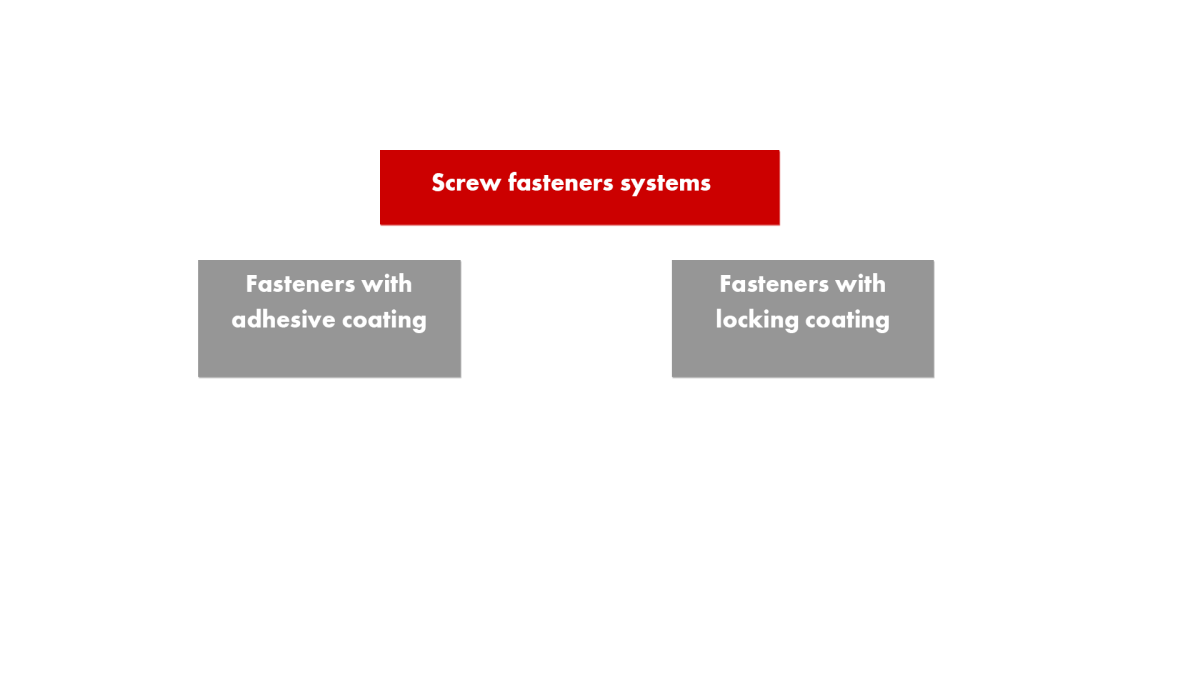 Screw fasteners systems

Fasteners with adhesive coating

Fasteners with locking coating